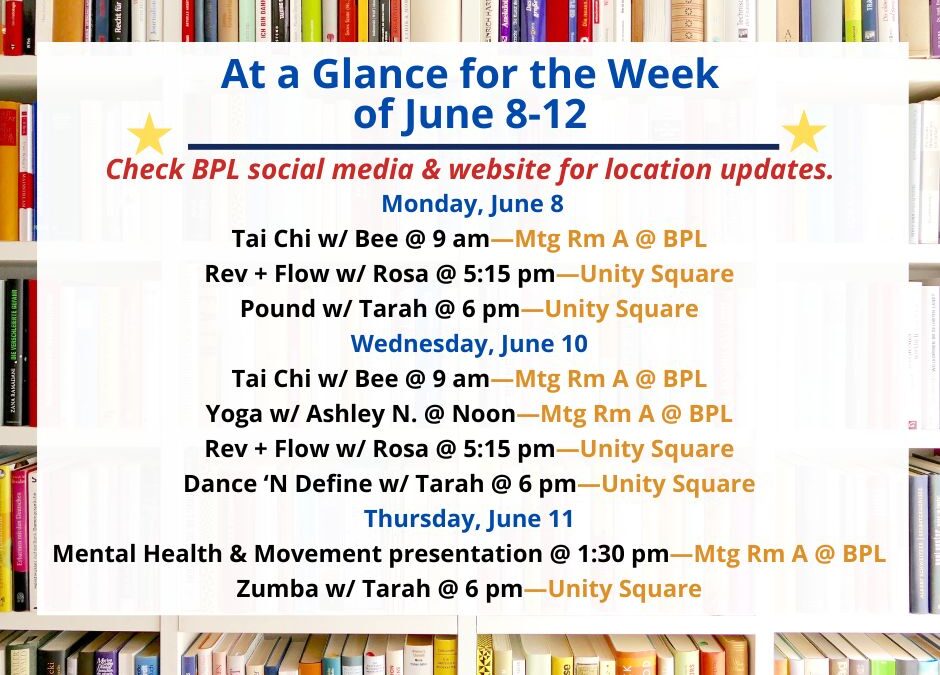 At a Glance for the Week of June 8-12

Check BPL social media & website for location updates.

Monday, June 8

Tai Chi w/ Bee @ 9 am—Mtg Rm A @ BPL

Rev + Flow w/ Rosa @ 5:15 pm—Unity Square

Pound w/ Tarah @ 6 pm—Unity Square

Wednesday, June 10

Tai Chi w/ Bee @ 9 am—Mtg Rm A @ BPL

Yoga w/ Ashley N. @ Noon—Mtg Rm A @ BPL

Rev + Flow w/ Rosa @ 5:15 pm—Unity Square

Dance 'N Define w/ Tarah @ 6 pm—Unity Square

Thursday, June 11

Mental Health & Movement presentation @ 1:30 pm—Mtg Rm A @ BPL

Zumba w/ Tarah @ 6 pm—Unity Square